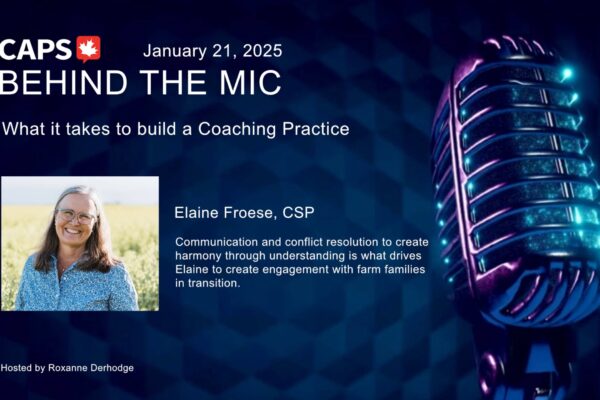 CAPS January 21, 2025
BEHIND THE MIC

What it takes to build a Coaching Practice

Elaine Froese, CSP

Communication and conflict resolution to create harmony through understanding is what drives Elaine to create engagement with farm families in transition.

Hosted by Roxanne Derhodge